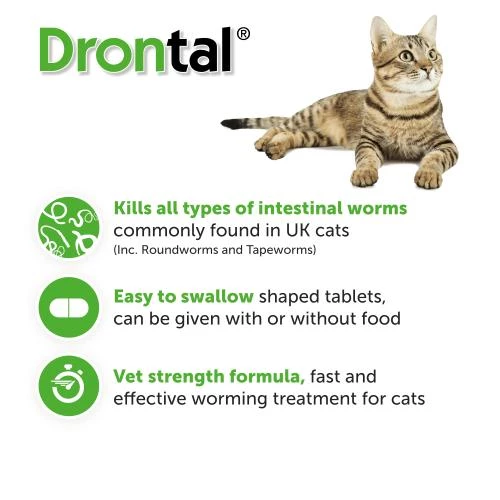 Drontal®

Kills all types of intestinal worms commonly found in UK cats
(Inc. Roundworms and Tapeworms)

Easy to swallow shaped tablets, can be given with or without food

Vet strength formula, fast and effective worming treatment for cats